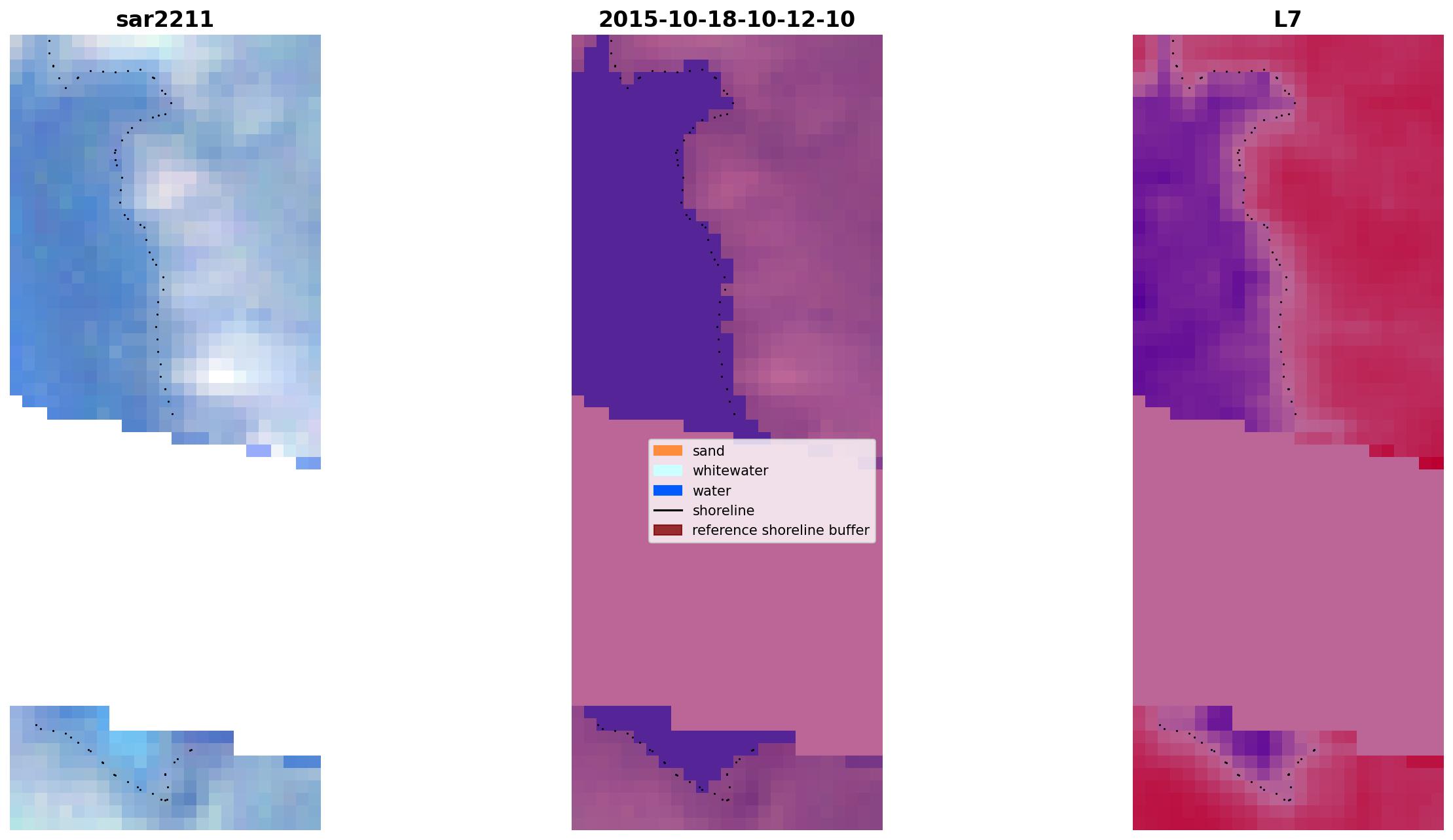 sar2211

2015-10-18-10-12-10

L7

sand
whitewater
water
shoreline
reference shoreline buffer